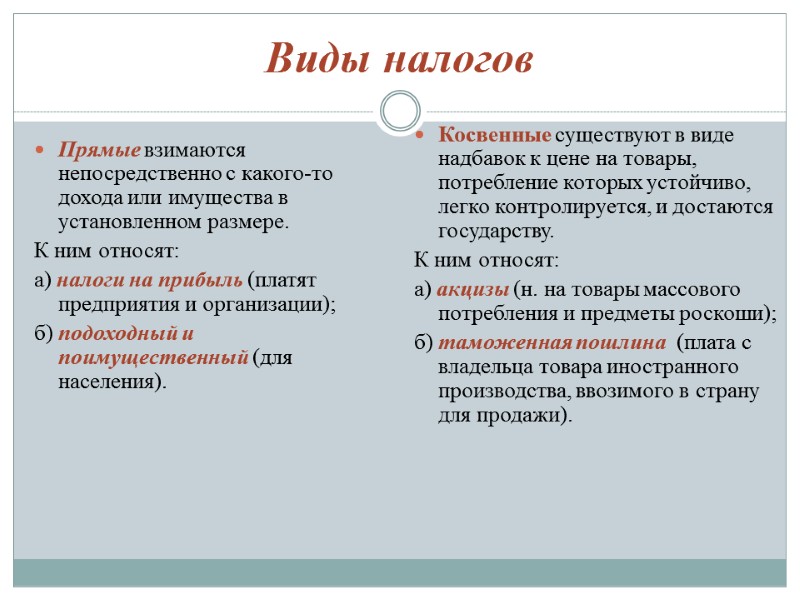 Виды налогов

Прямые взимаются непосредственно с какого-то дохода или имущества в установленном размере.

К ним относят:

а) налоги на прибыль (платят предприятия и организации);

б) подоходный и поимущественный (для населения).

Косвенные существуют в виде надбавок к цене на товары, потребление которых устойчиво, легко контролируется, и достаются государству.

К ним относят:

а) акцизы (н. на товары массового потребления и предметы роскоши);

б) таможенная пошлина (плата с владельца товара иностранного производства, ввозимого в страну для продажи).